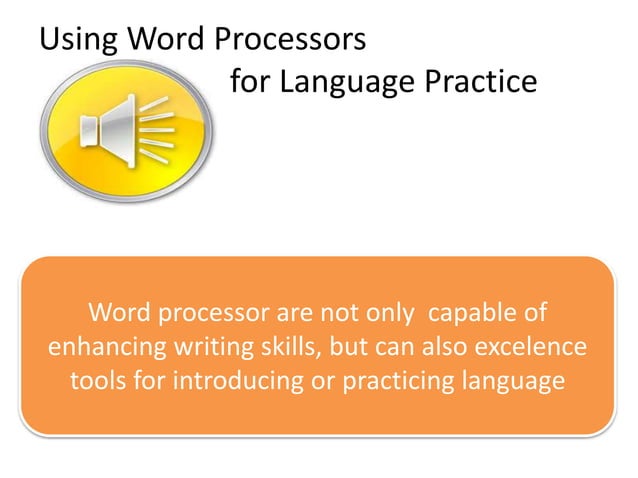 Using Word Processors
for Language Practice

Word processor are not only capable of enhancing writing skills, but can also excelence tools for introducing or practicing language